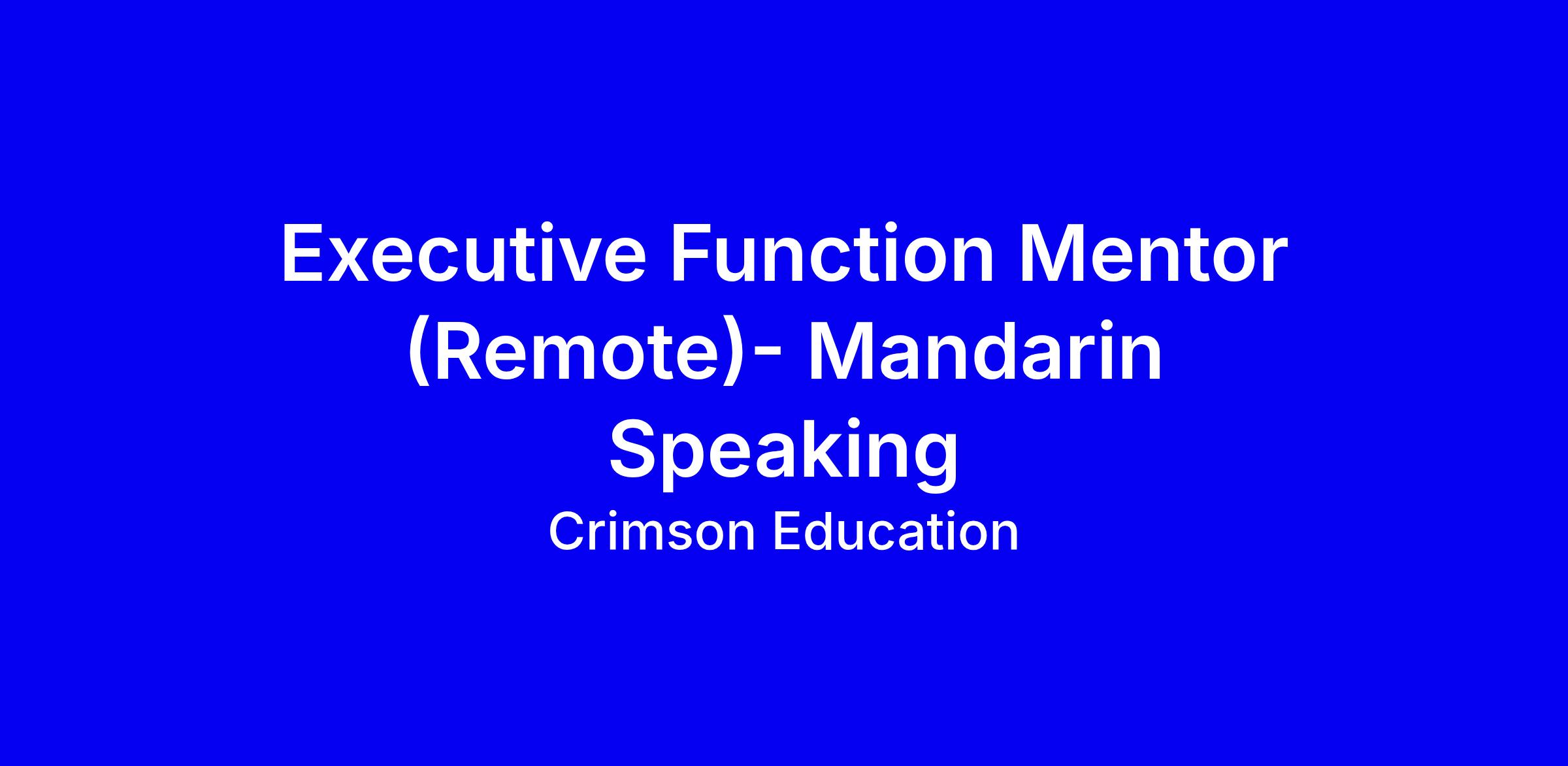 Executive Function Mentor (Remote)- Mandarin Speaking

Crimson Education